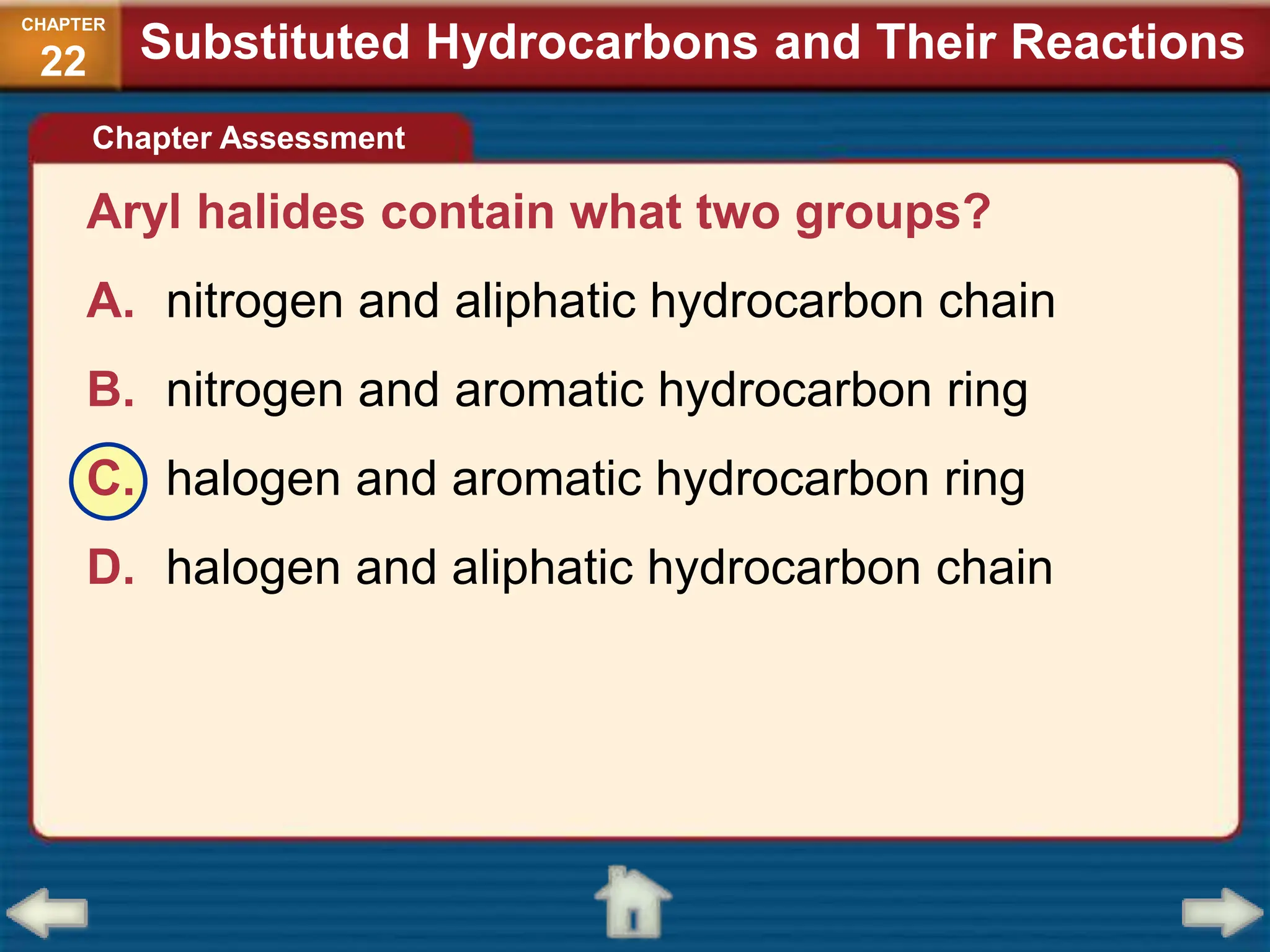 CHAPTER
22
Substituted Hydrocarbons and Their Reactions

Chapter Assessment

Aryl halides contain what two groups?

A. nitrogen and aliphatic hydrocarbon chain

B. nitrogen and aromatic hydrocarbon ring

C. halogen and aromatic hydrocarbon ring

D. halogen and aliphatic hydrocarbon chain